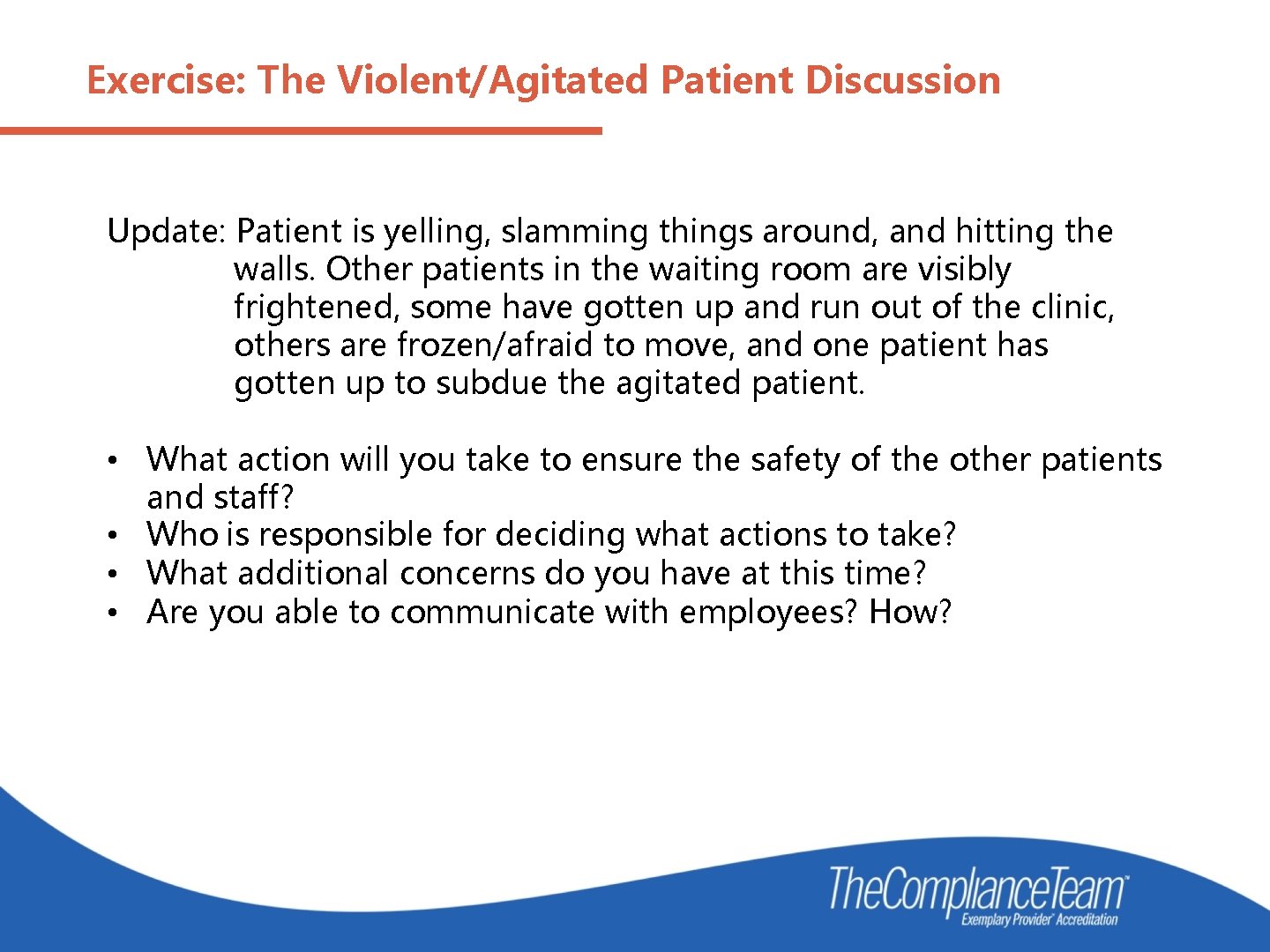 Exercise: The Violent/Agitated Patient Discussion

Update: Patient is yelling, slamming things around, and hitting the walls. Other patients in the waiting room are visibly frightened, some have gotten up and run out of the clinic, others are frozen/afraid to move, and one patient has gotten up to subdue the agitated patient.

• What action will you take to ensure the safety of the other patients and staff?
• Who is responsible for deciding what actions to take?
• What additional concerns do you have at this time?
• Are you able to communicate with employees? How?

TheComplianceTeam™
Exemplary Provider® Accreditation